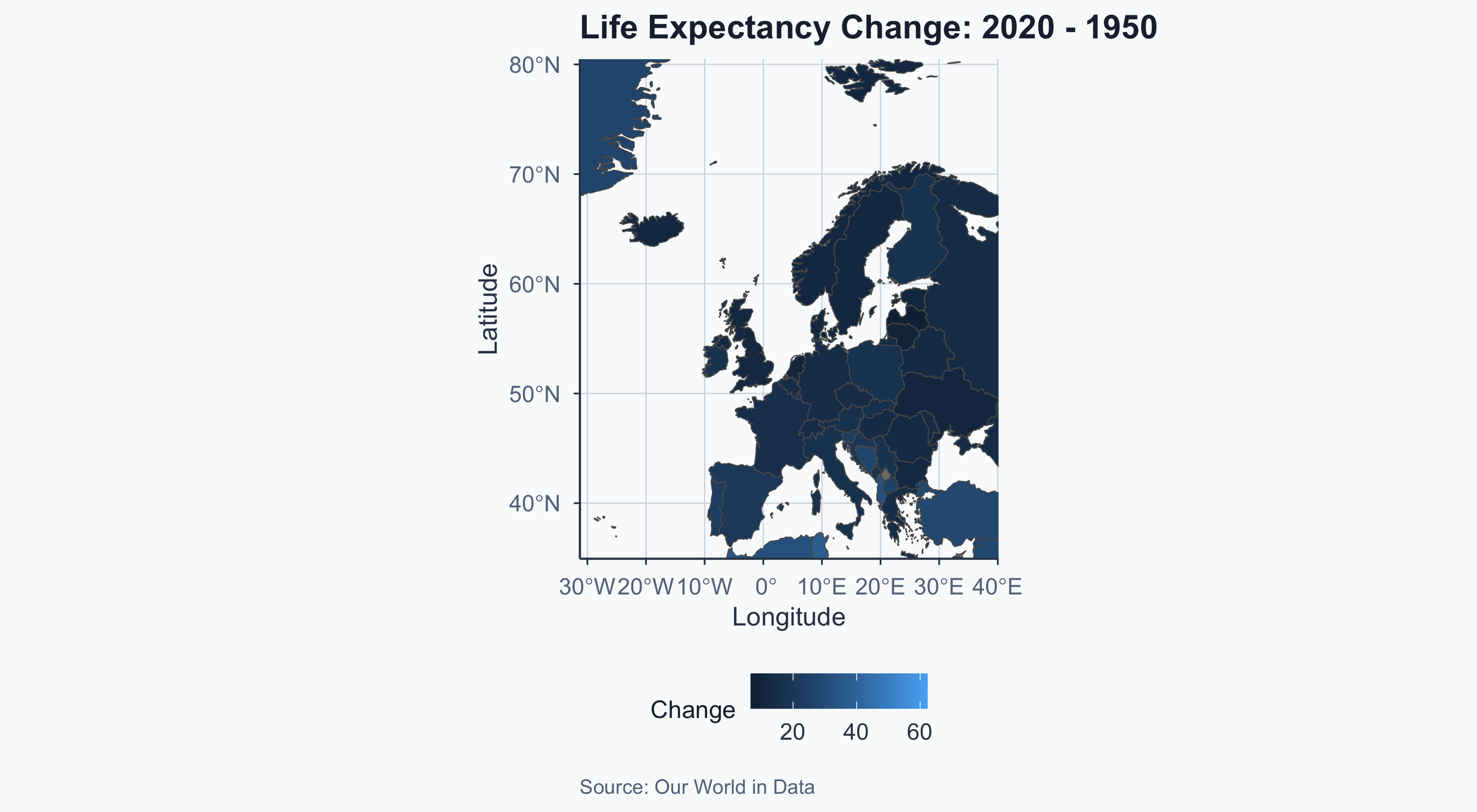 Life Expectancy Change: 2020 - 1950

Latitude

80°N
70°N
60°N
50°N
40°N

30°W 20°W 10°W 0° 10°E 20°E 30°E 40°E

Longitude

Change
20 40 60

Source: Our World in Data